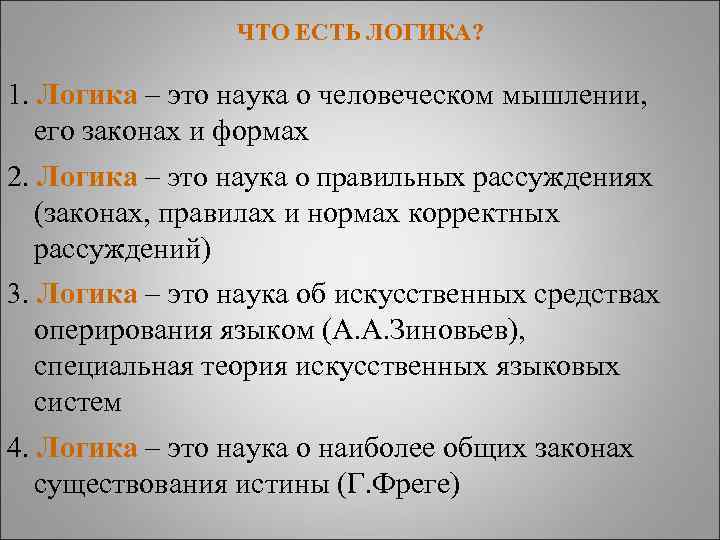 ЧТО ЕСТЬ ЛОГИКА?

1. Логика – это наука о человеческом мышлении, его законах и формах

2. Логика – это наука о правильных рассуждениях (законах, правилах и нормах корректных рассуждений)

3. Логика – это наука об искусственных средствах оперирования языком (А.А.Зиновьев), специальная теория искусственных языковых систем

4. Логика – это наука о наиболее общих законах существования истины (Г.Фреге)